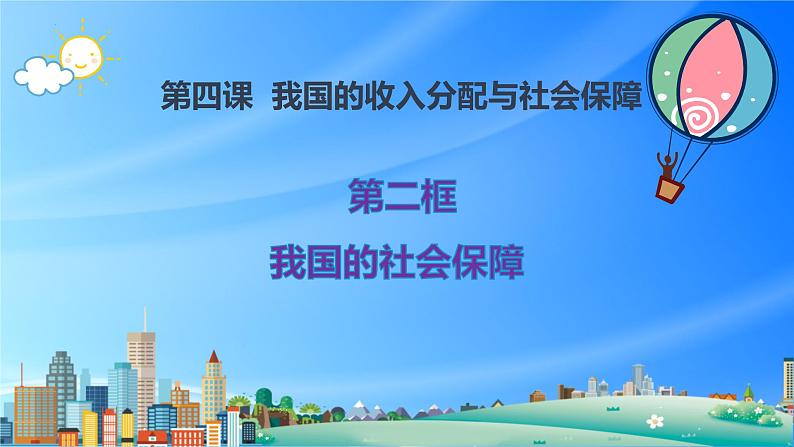 第四课 我国的收入分配与社会保障

第二框

我国的社会保障